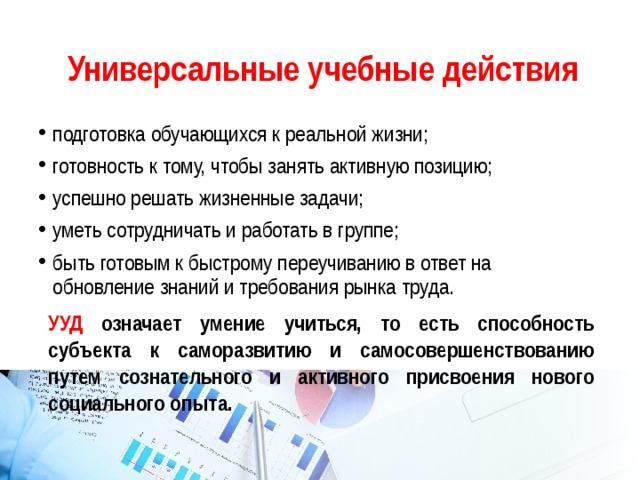 Универсальные учебные действия

• подготовка обучающихся к реальной жизни;
• готовность к тому, чтобы занять активную позицию;
• успешно решать жизненные задачи;
• уметь сотрудничать и работать в группе;
• быть готовым к быстрому переучиванию в ответ на обновление знаний и требования рынка труда.

УУД означает умение учиться, то есть способность субъекта к саморазвитию и самосовершенствованию путем сознательного и активного присвоения нового социального опыта.